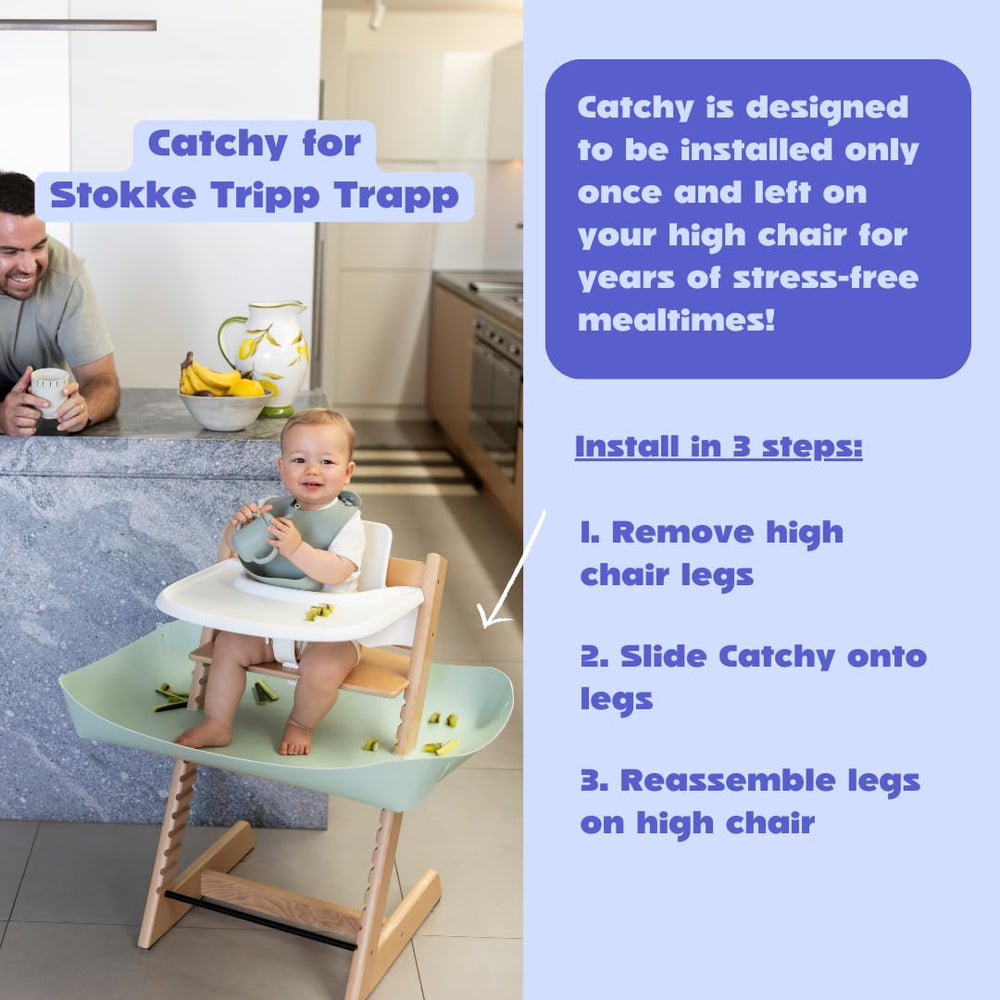 Catchy for Stokke Tripp Trapp

Catchy is designed to be installed only once and left on your high chair for years of stress-free mealtimes!

Install in 3 steps:

1. Remove high chair legs

2. Slide Catchy onto legs

3. Reassemble legs on high chair